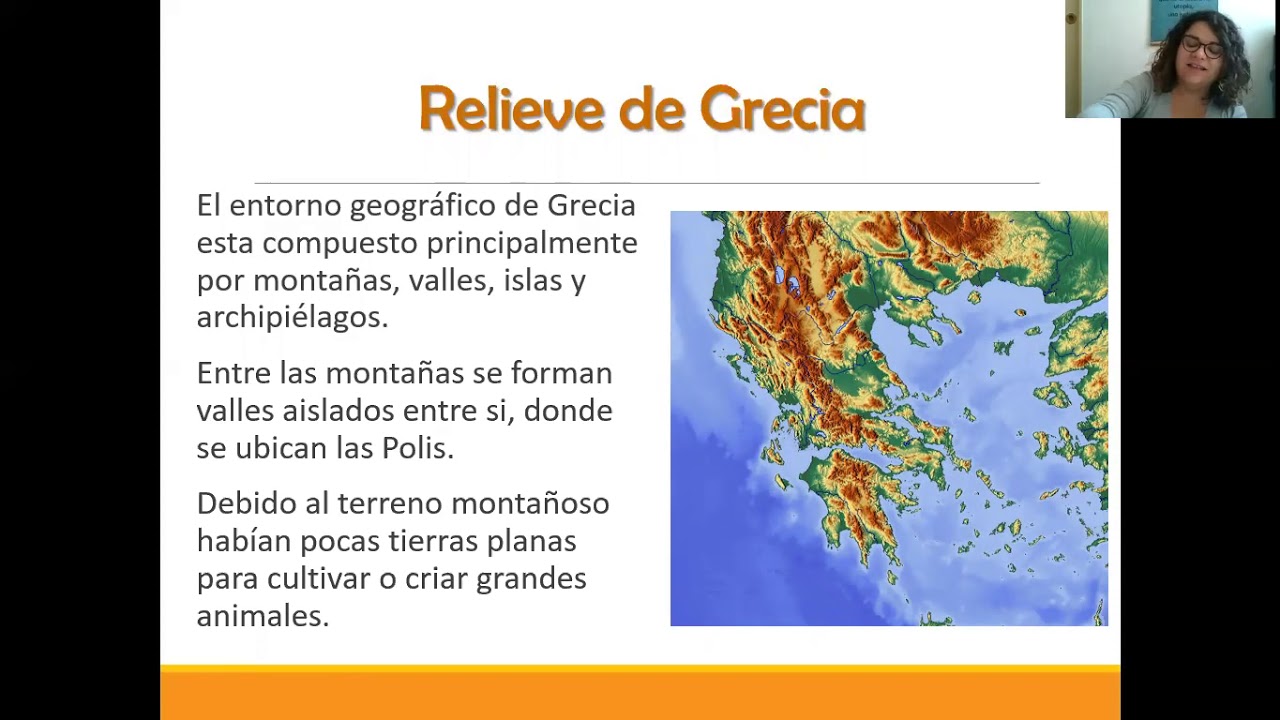 Relieve de Grecia

El entorno geográfico de Grecia esta compuesto principalmente por montañas, valles, islas y archipiélagos.

Entre las montañas se forman valles aislados entre si, donde se ubican las Polis.

Debido al terreno montañoso habían pocas tierras planas para cultivar o criar grandes animales.